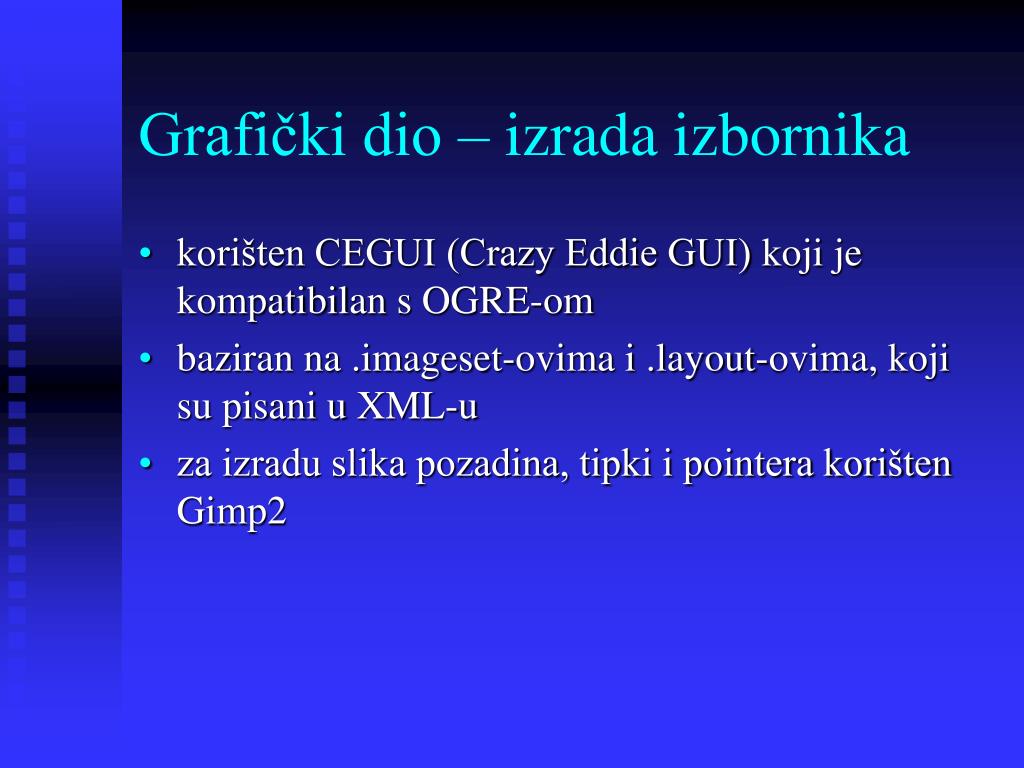 Grafički dio – izrada izbornika

• korišten CEGUI (Crazy Eddie GUI) koji je kompatibilan s OGRE-om
• baziran na .imageset-ovima i .layout-ovima, koji su pisani u XML-u
• za izradu slika pozadina, tipki i pointera korišten Gimp2